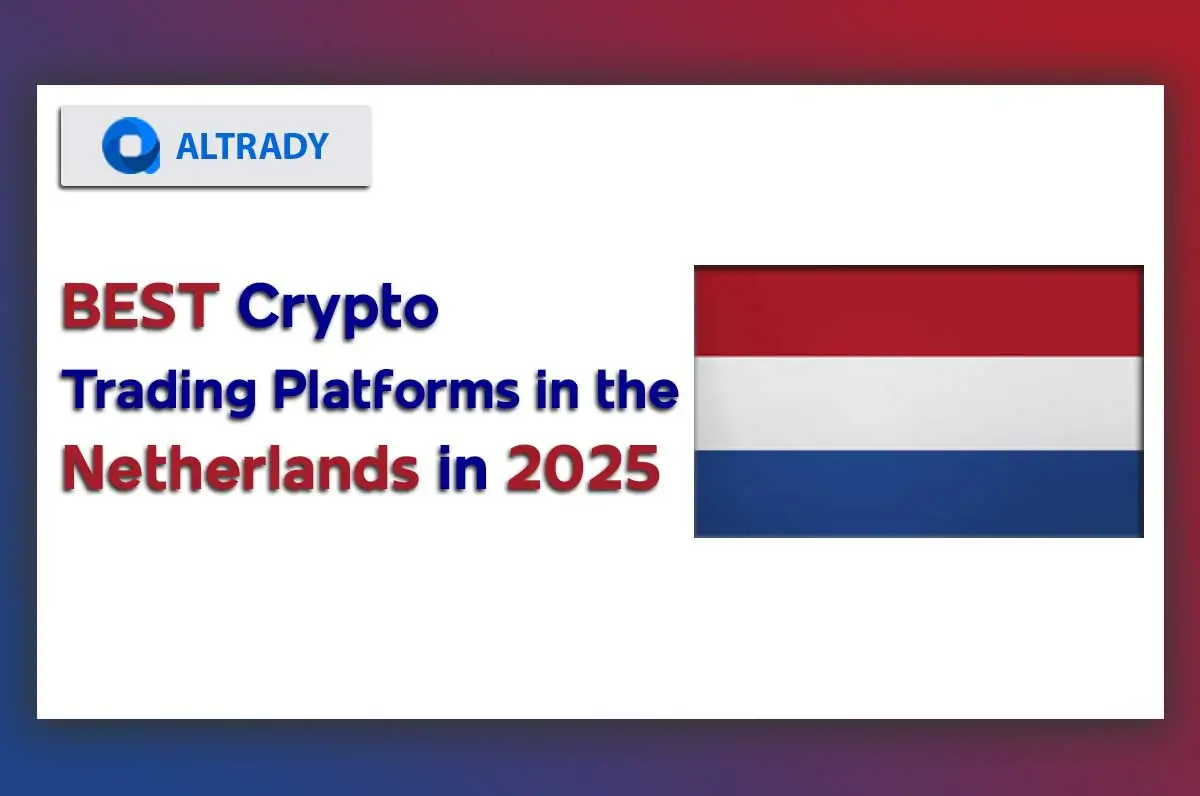 ALTRADY

BEST Crypto Trading Platforms in the Netherlands in 2025